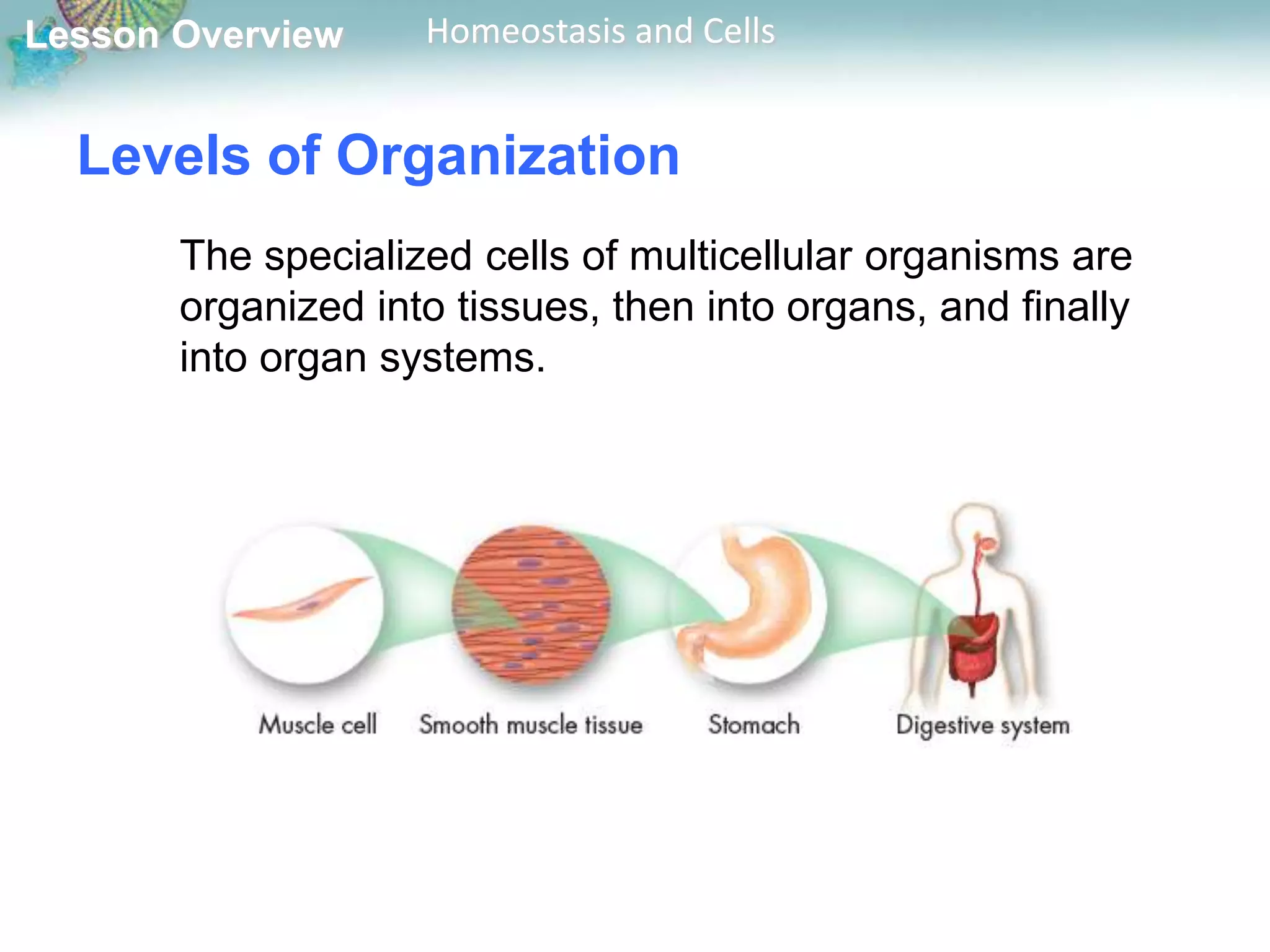 Lesson Overview Homeostasis and Cells

Levels of Organization

The specialized cells of multicellular organisms are organized into tissues, then into organs, and finally into organ systems.

Muscle cell
Smooth muscle tissue
Stomach
Digestive system